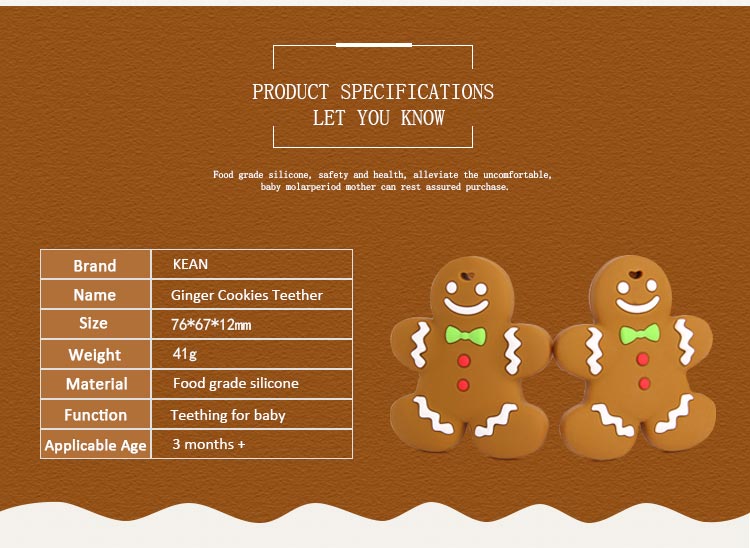 PRODUCT SPECIFICATIONS
LET YOU KNOW

Food grade silicone, safety and health, alleviate the uncomfortable, baby molarperiod mother can rest assured purchase.

| Brand | KEAN |
|---|---|
| Name | Ginger Cookies Teether |
| Size | 76*67*12mm |
| Weight | 41g |
| Material | Food grade silicone |
| Function | Teething for baby |
| Applicable Age | 3 months + |